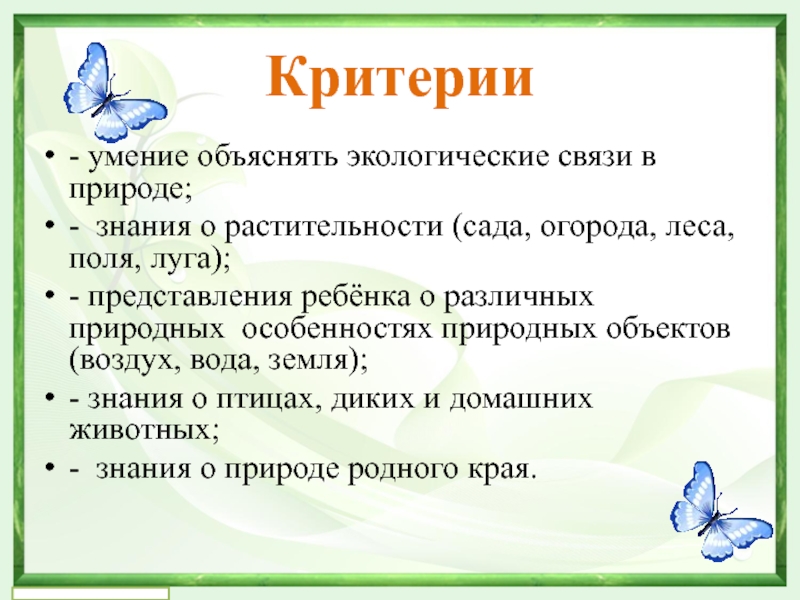 Критерии

• - умение объяснять экологические связи в природе;
• - знания о растительности (сада, огорода, леса, поля, луга);
• - представления ребёнка о различных природных особенностях природных объектов (воздух, вода, земля);
• - знания о птицах, диких и домашних животных;
• - знания о природе родного края.